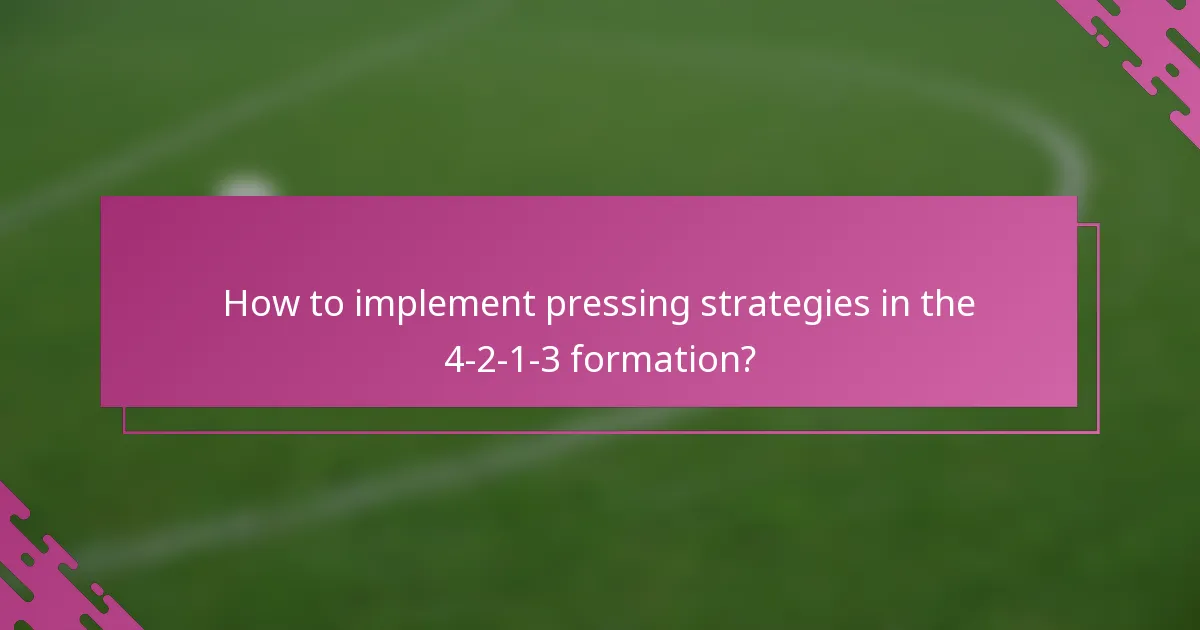 How to implement pressing strategies in the 4-2-1-3 formation?